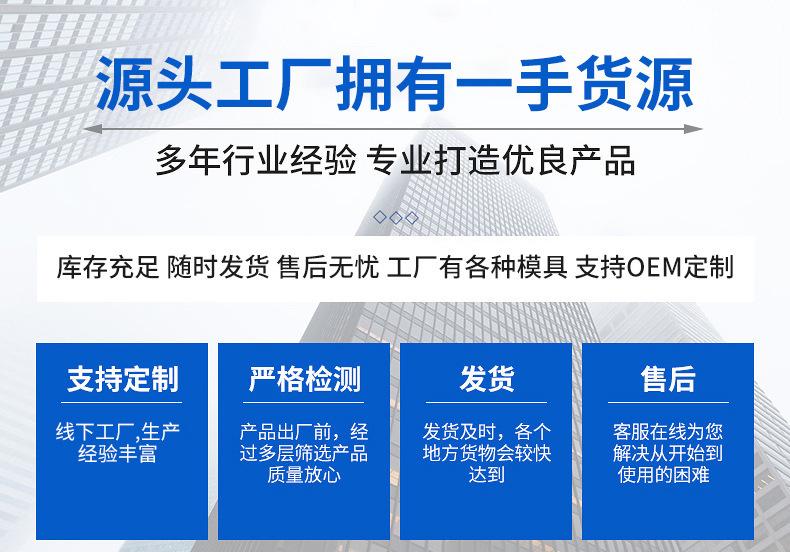 源头工厂拥有一手货源

多年行业经验 专业打造优良产品

库存充足 随时发货 售后无忧 工厂有各种模具 支持OEM定制

支持定制

线下工厂,生产经验丰富

严格检测

产品出厂前，经过多层筛选产品质量放心

发货

发货及时，各个地方货物会较快达到

售后

客服在线为您解决从开始到使用的困难